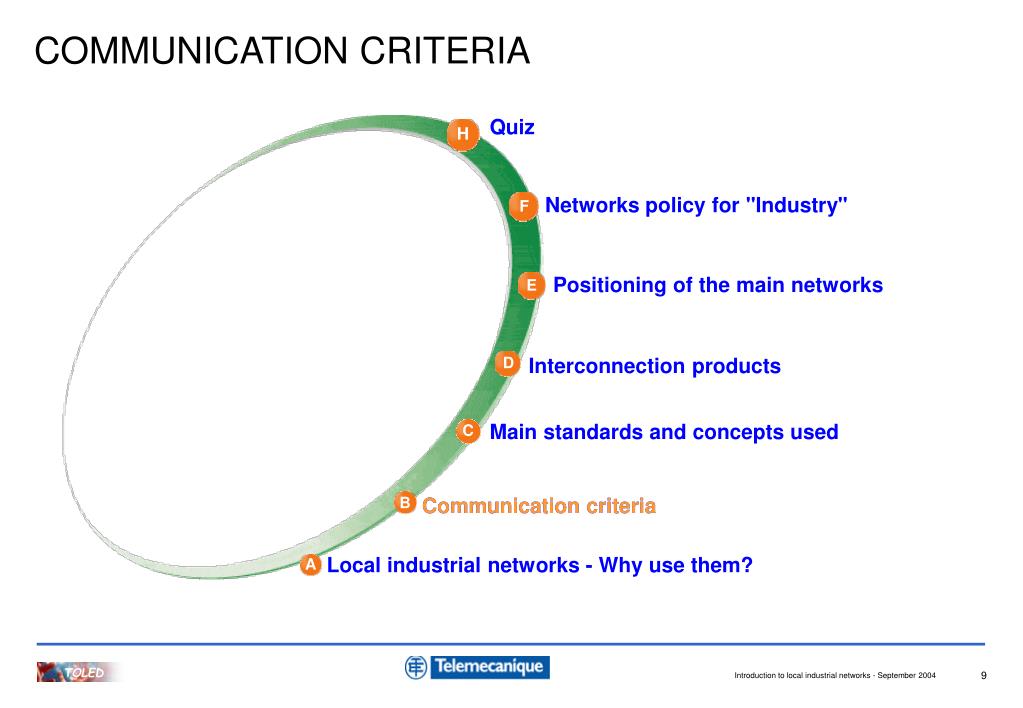 COMMUNICATION CRITERIA

H Quiz

F Networks policy for "Industry"

E Positioning of the main networks

D Interconnection products

C Main standards and concepts used

B Communication criteria

A Local industrial networks - Why use them?

TOLED

Telemecanique

Introduction to local industrial networks - September 2004

9